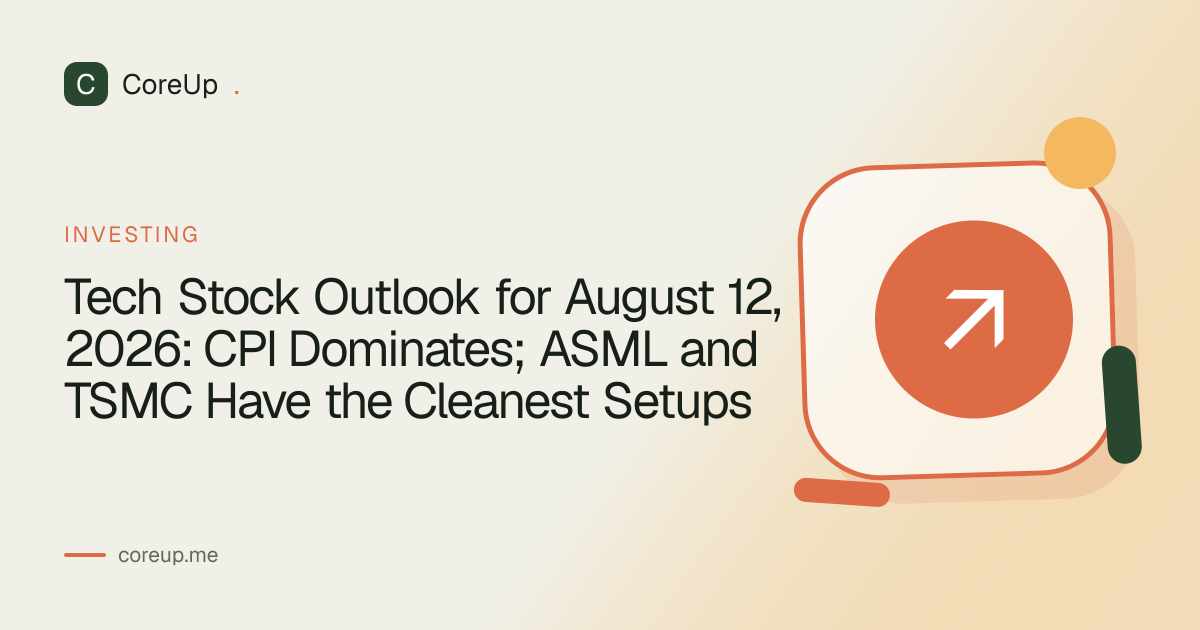 C CoreUp .

INVESTING

Tech Stock Outlook for August 12, 2026: CPI Dominates; ASML and TSMC Have the Cleanest Setups

coreup.me